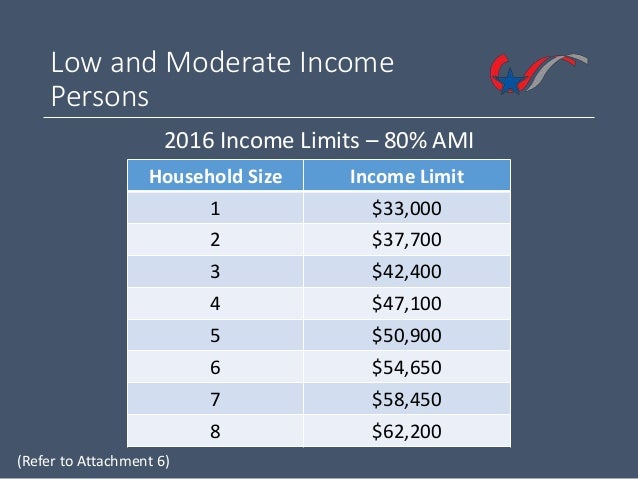 Low and Moderate Income Persons

2016 Income Limits – 80% AMI

| Household Size | Income Limit |
|---|---|
| 1 | \$33,000 |
| 2 | \$37,700 |
| 3 | \$42,400 |
| 4 | \$47,100 |
| 5 | \$50,900 |
| 6 | \$54,650 |
| 7 | \$58,450 |
| 8 | \$62,200 |

(Refer to Attachment 6)